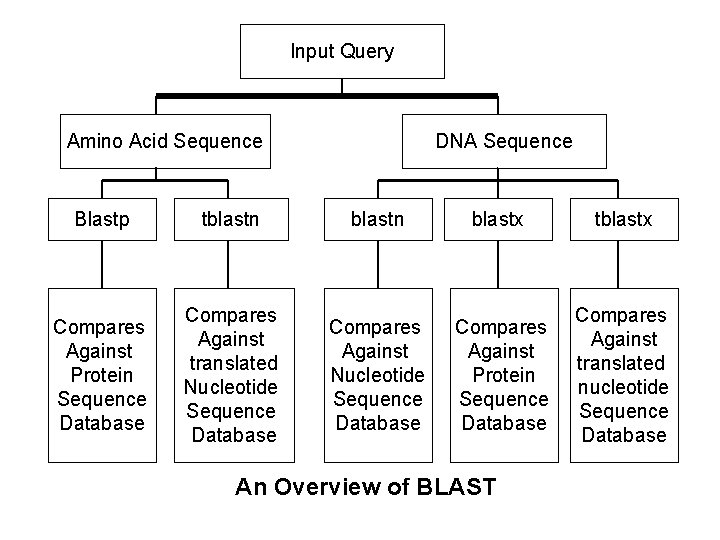 Input Query

Amino Acid Sequence

DNA Sequence

Blastp

tblastn

blastn

blastx

tblastx

Compares Against Protein Sequence Database

Compares Against translated Nucleotide Sequence Database

Compares Against Nucleotide Sequence Database

Compares Against Protein Sequence Database

Compares Against translated nucleotide Sequence Database

An Overview of BLAST